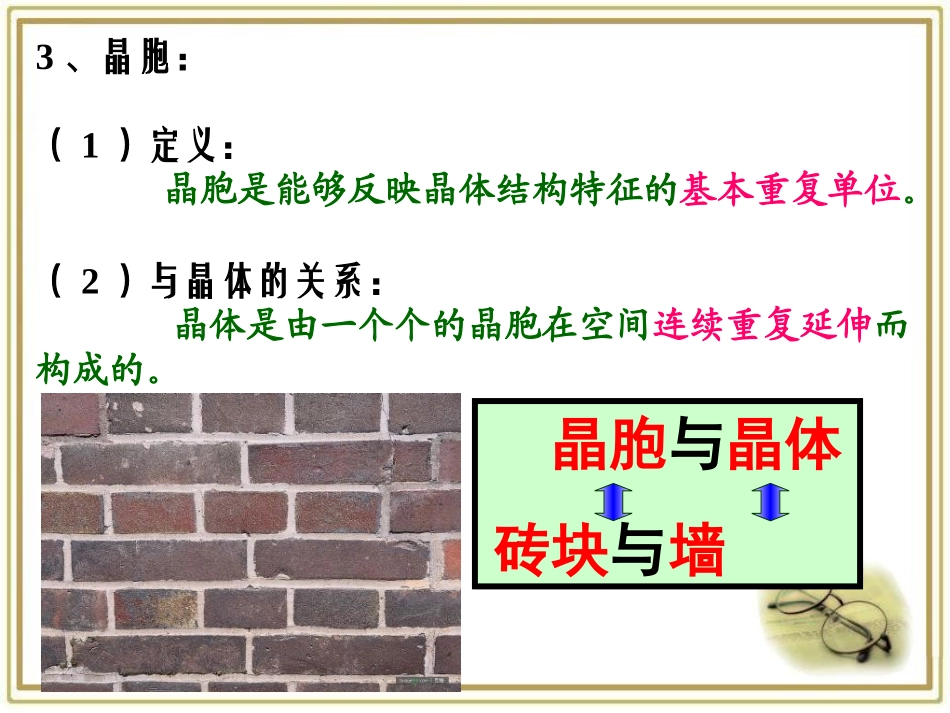 3、晶胞：

（1）定义：

晶胞是能够反映晶体结构特征的基本重复单位。

（2）与晶体的关系：

晶体是由一个个的晶胞在空间连续重复延伸而构成的。

晶胞与晶体

砖块与墙